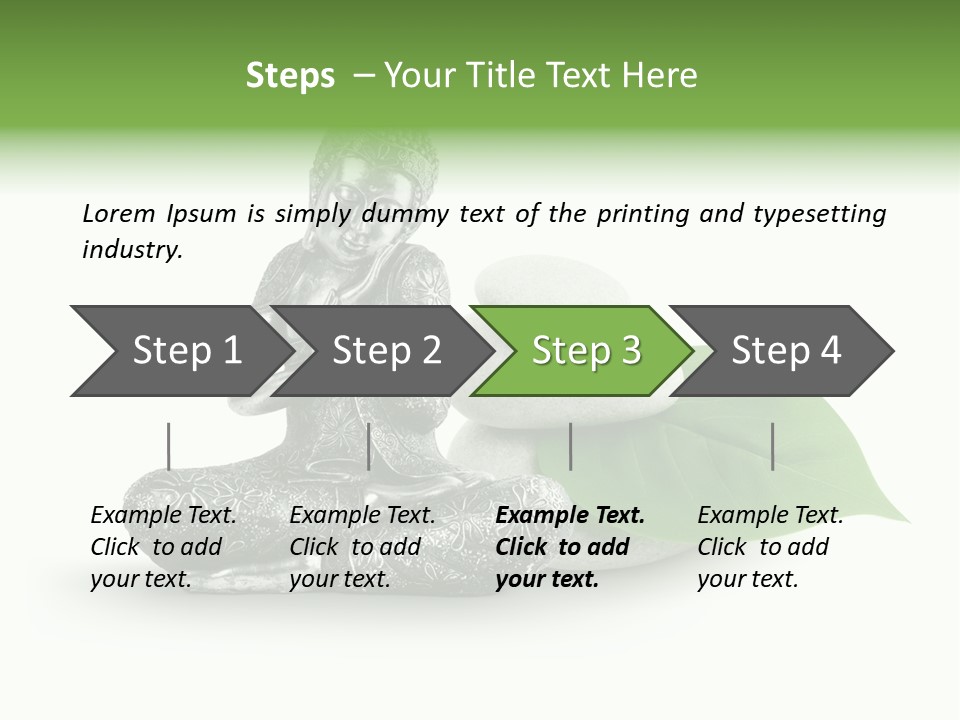 Steps – Your Title Text Here

Lorem Ipsum is simply dummy text of the printing and typesetting industry.

Step 1

Step 2

Step 3

Step 4

Example Text. Click to add your text.

Example Text. Click to add your text.

Example Text. Click to add your text.

Example Text. Click to add your text.